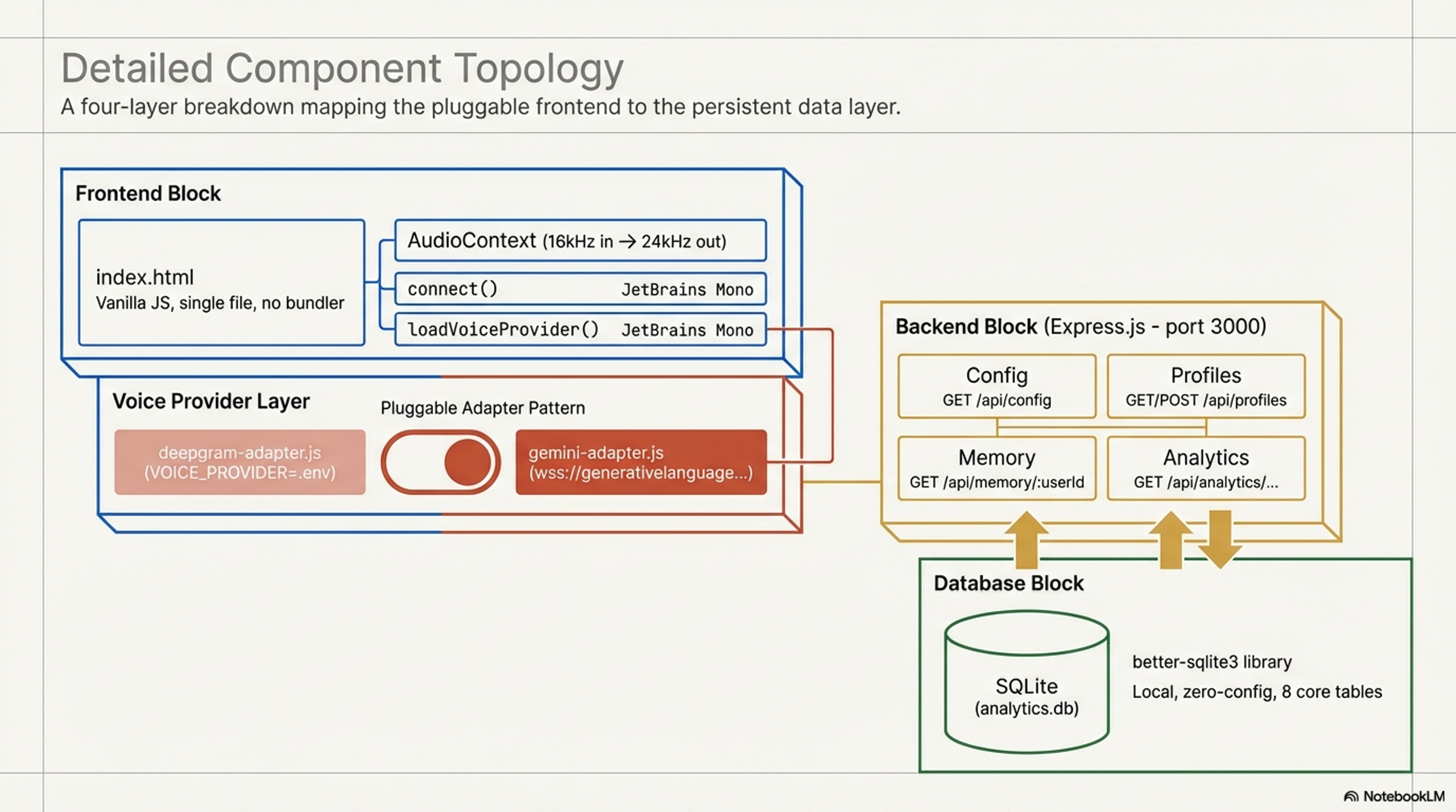 Detailed Component Topology

A four-layer breakdown mapping the pluggable frontend to the persistent data layer.

Frontend Block

index.html
Vanilla JS, single file, no bundler

AudioContext (16kHz in → 24kHz out)

connect() JetBrains Mono

loadVoiceProvider() JetBrains Mono

Voice Provider Layer

Pluggable Adapter Pattern

deepgram-adapter.js
(VOICE_PROVIDER=.env)

gemini-adapter.js
(wss://generativelanguage...)

Backend Block (Express.js - port 3000)

Config
GET /api/config

Profiles
GET/POST /api/profiles

Memory
GET /api/memory/:userId

Analytics
GET /api/analytics/...

Database Block

SQLite
(analytics.db)

better-sqlite3 library

Local, zero-config, 8 core tables

NotebookLM